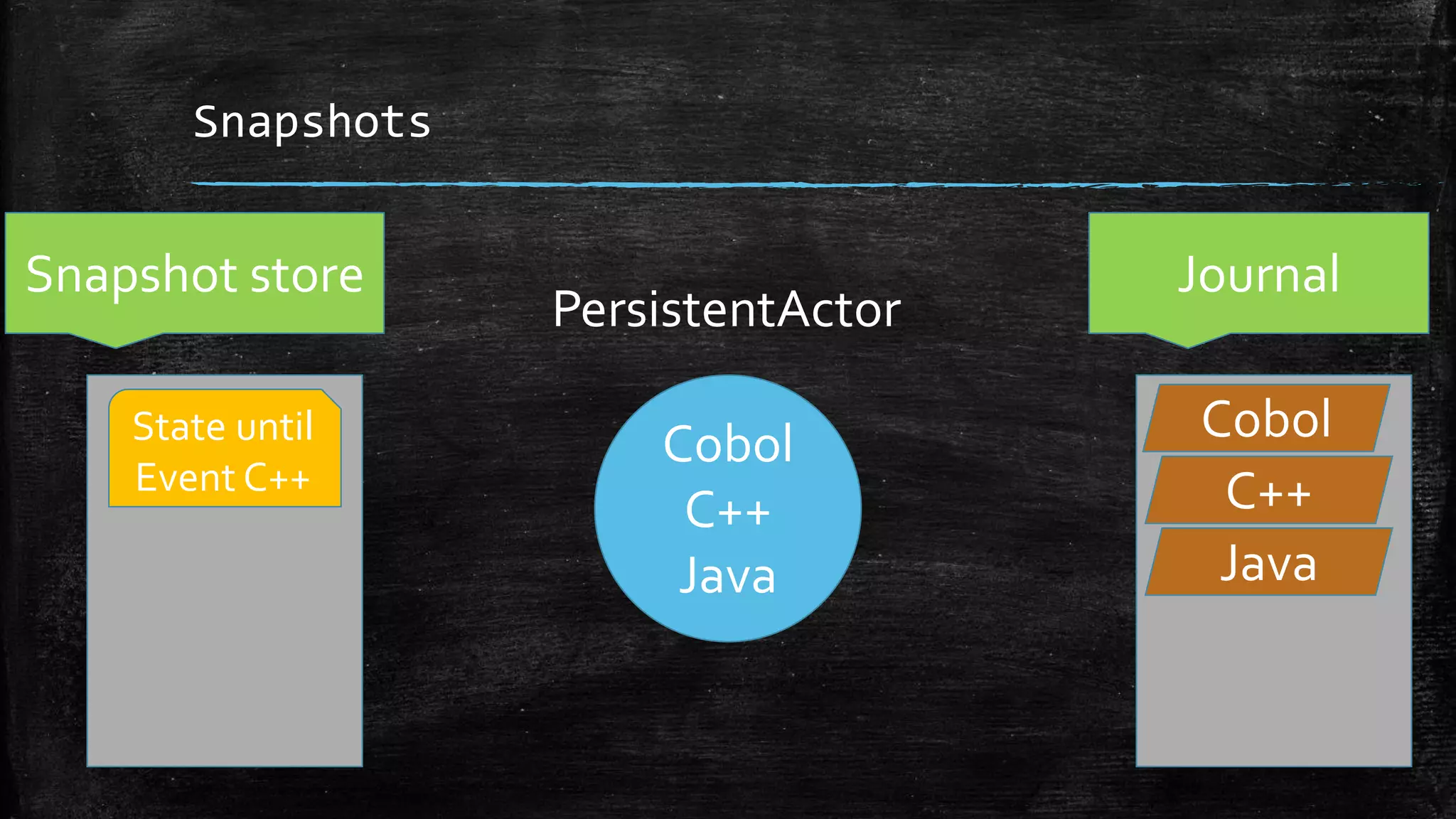 Snapshots

Snapshot store

State until Event C++

PersistentActor

Cobol
C++
Java

Journal

Cobol
C++
Java